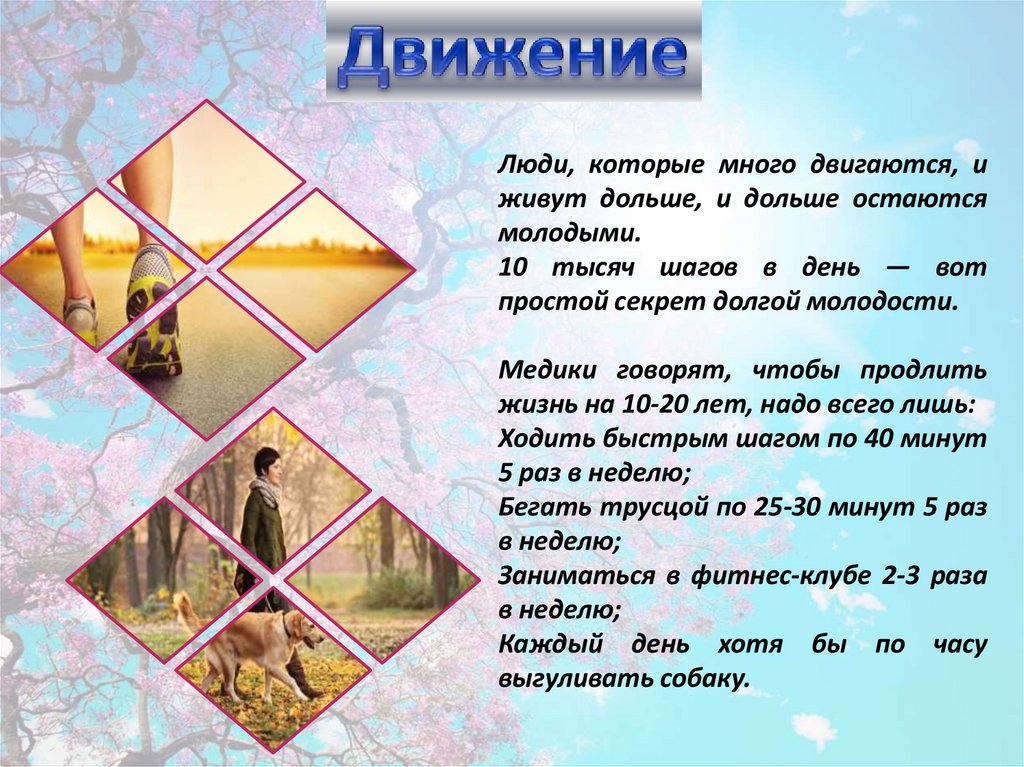 Движение

Люди, которые много двигаются, и живут дольше, и дольше остаются молодыми.
10 тысяч шагов в день — вот простой секрет долгой молодости.

Медики говорят, чтобы продлить жизнь на 10-20 лет, надо всего лишь:
Ходить быстрым шагом по 40 минут 5 раз в неделю;
Бегать трусцой по 25-30 минут 5 раз в неделю;
Заниматься в фитнес-клубе 2-3 раза в неделю;
Каждый день хотя бы по часу выгуливать собаку.